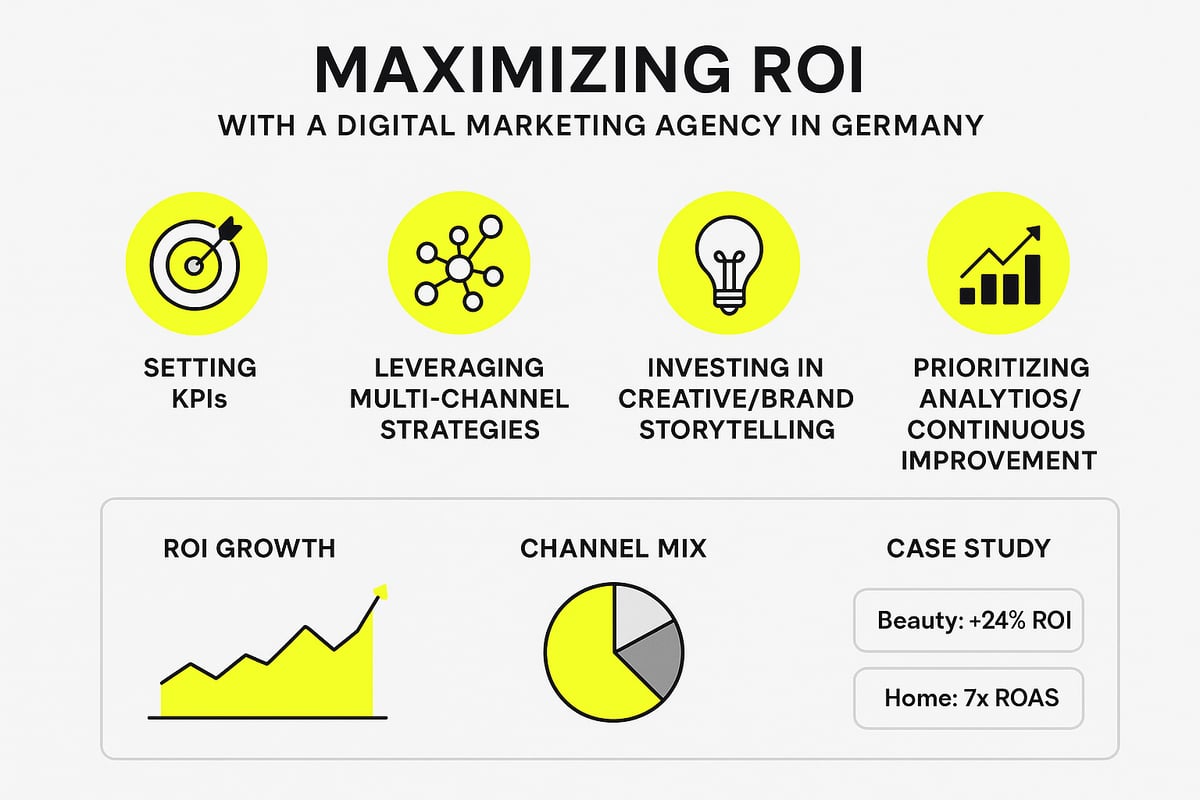 MAXIMIZING ROI
WITH A DIGITAL MARKETING AGENCY IN GERMANY

SETTING KPIs

LEVERAGING MULTI-CHANNEL STRATEGIES

INVESTING IN CREATIVE/BRAND STORYTELLING

PRIORITIZING ANALYTIOS/ CONTINUOUS IMPROVEMENT

ROI GROWTH

CHANNEL MIX

CASE STUDY

Beauty: +24% ROI

Home: 7x ROAS